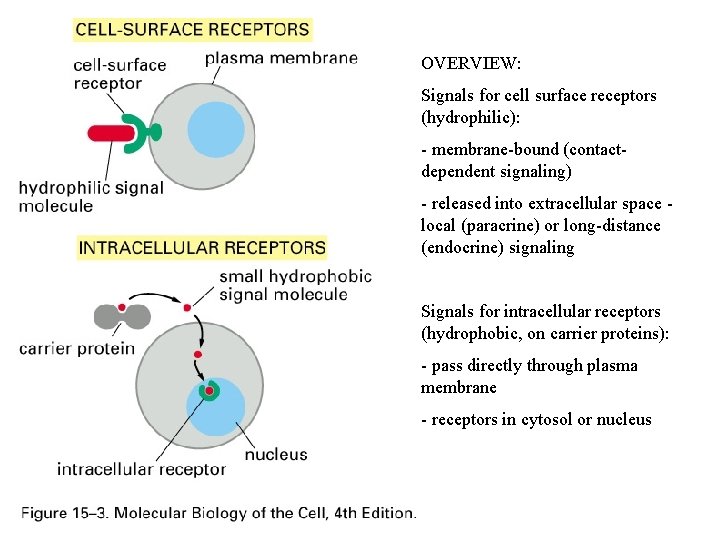 CELL-SURFACE RECEPTORS

cell-surface receptor

plasma membrane

hydrophilic signal molecule

INTRACELLULAR RECEPTORS

small hydrophobic signal molecule

carrier protein

nucleus

intracellular receptor

Figure 15–3. Molecular Biology of the Cell, 4th Edition.

OVERVIEW:

Signals for cell surface receptors (hydrophilic):

- membrane-bound (contact-dependent signaling)

- released into extracellular space - local (paracrine) or long-distance (endocrine) signaling

Signals for intracellular receptors (hydrophobic, on carrier proteins):

- pass directly through plasma membrane

- receptors in cytosol or nucleus